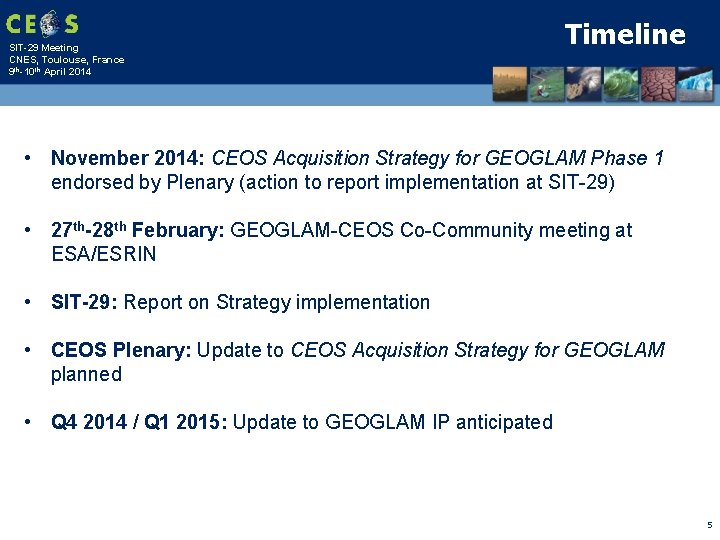 CEOS

SIT-29 Meeting
CNES, Toulouse, France
9th-10th April 2014

Timeline

• November 2014: CEOS Acquisition Strategy for GEOGLAM Phase 1 endorsed by Plenary (action to report implementation at SIT-29)

• 27th-28th February: GEOGLAM-CEOS Co-Community meeting at ESA/ESRIN

• SIT-29: Report on Strategy implementation

• CEOS Plenary: Update to CEOS Acquisition Strategy for GEOGLAM planned

• Q4 2014 / Q1 2015: Update to GEOGLAM IP anticipated

5